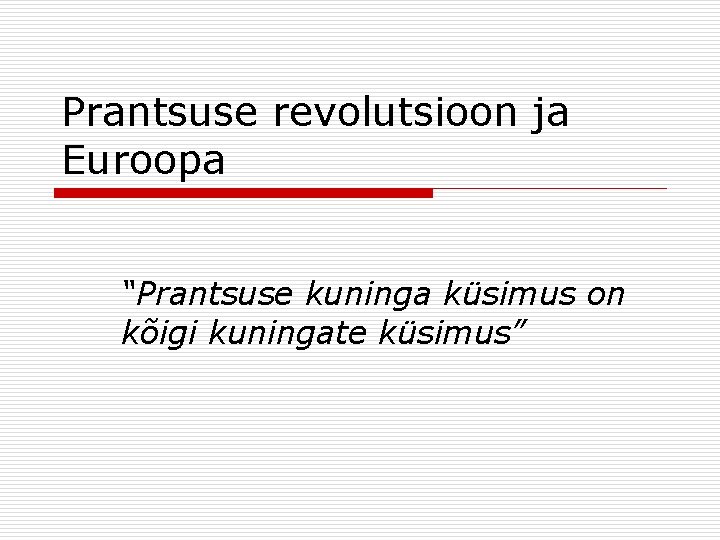 Prantsuse revolutsioon ja Euroopa

“Prantsuse kuninga küsimus on kõigi kuningate küsimus”